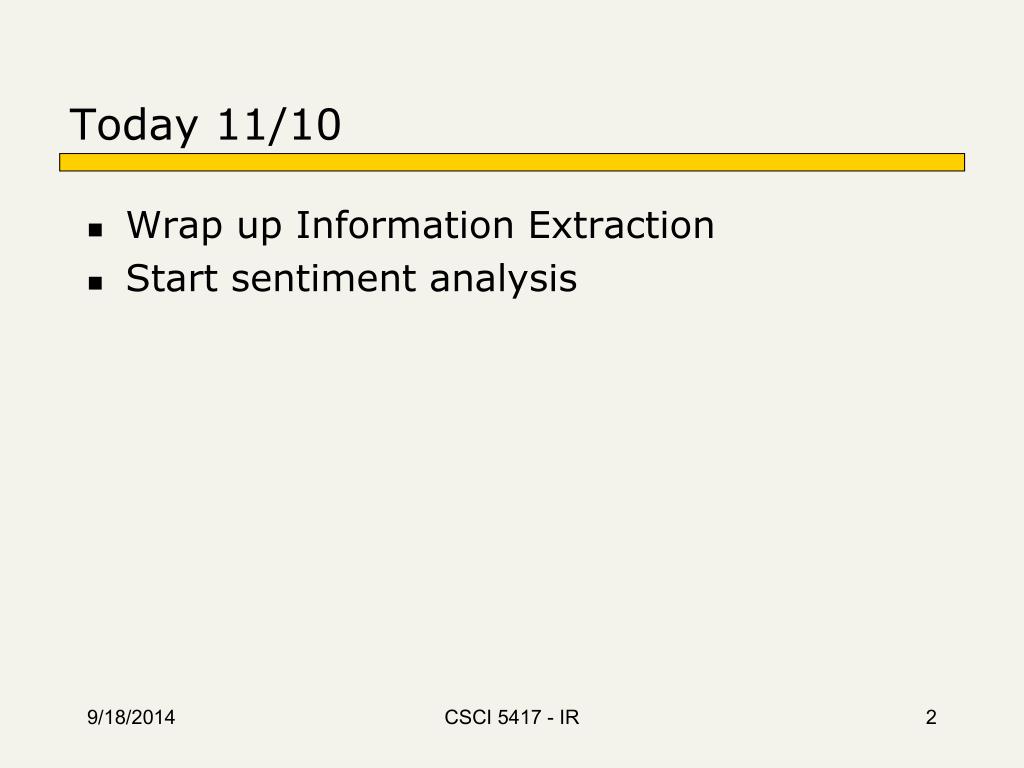 Today 11/10

- Wrap up Information Extraction
- Start sentiment analysis

9/18/2014

CSCI 5417 - IR

2